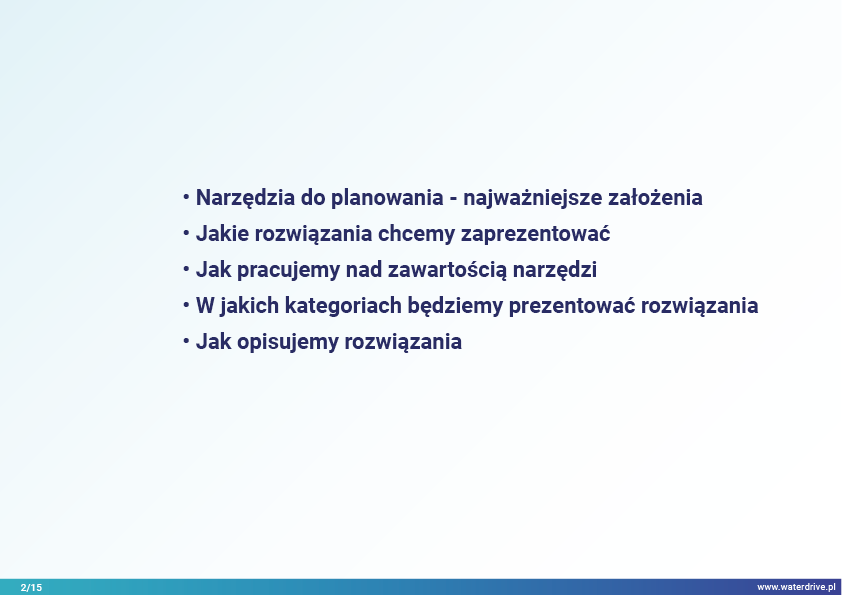 • Narzędzia do planowania - najważniejsze założenia
• Jakie rozwiązania chcemy zaprezentować
• Jak pracujemy nad zawartością narzędzi
• W jakich kategoriach będziemy prezentować rozwiązania
• Jak opisujemy rozwiązania

2/15

www.waterdrive.pl